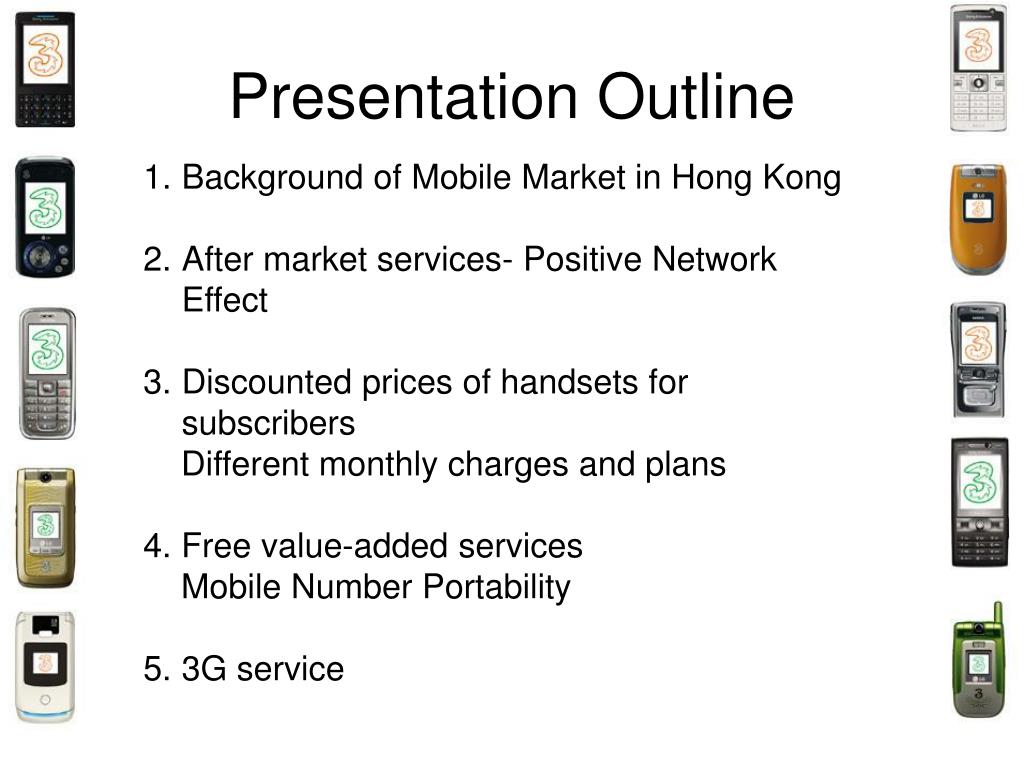 Presentation Outline

1. Background of Mobile Market in Hong Kong

2. After market services- Positive Network Effect

3. Discounted prices of handsets for subscribers
Different monthly charges and plans

4. Free value-added services
Mobile Number Portability

5. 3G service